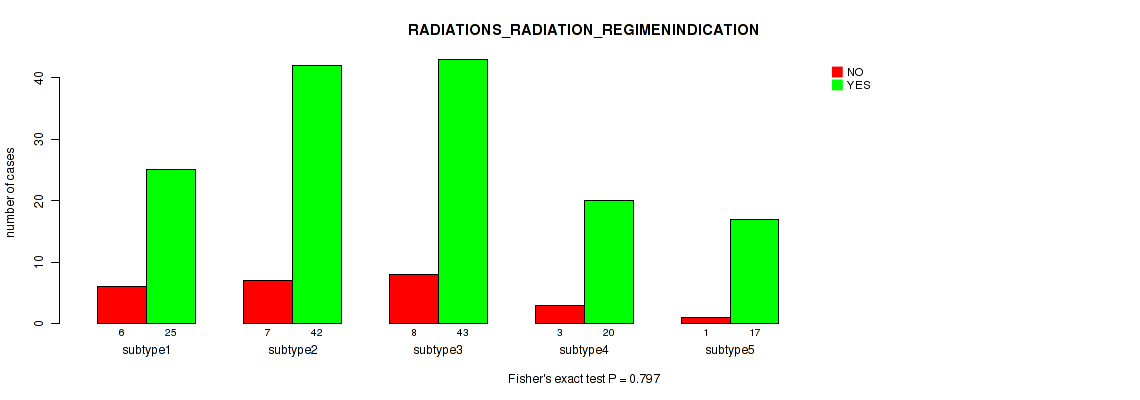 RADIATIONS_RADIATION_REGIMENINDICATION

NO
YES

number of cases

0
10
20
30
40

6 25
subtype1

7 42
subtype2

8 43
subtype3

3 20
subtype4

1 17
subtype5

Fisher's exact test P = 0.797